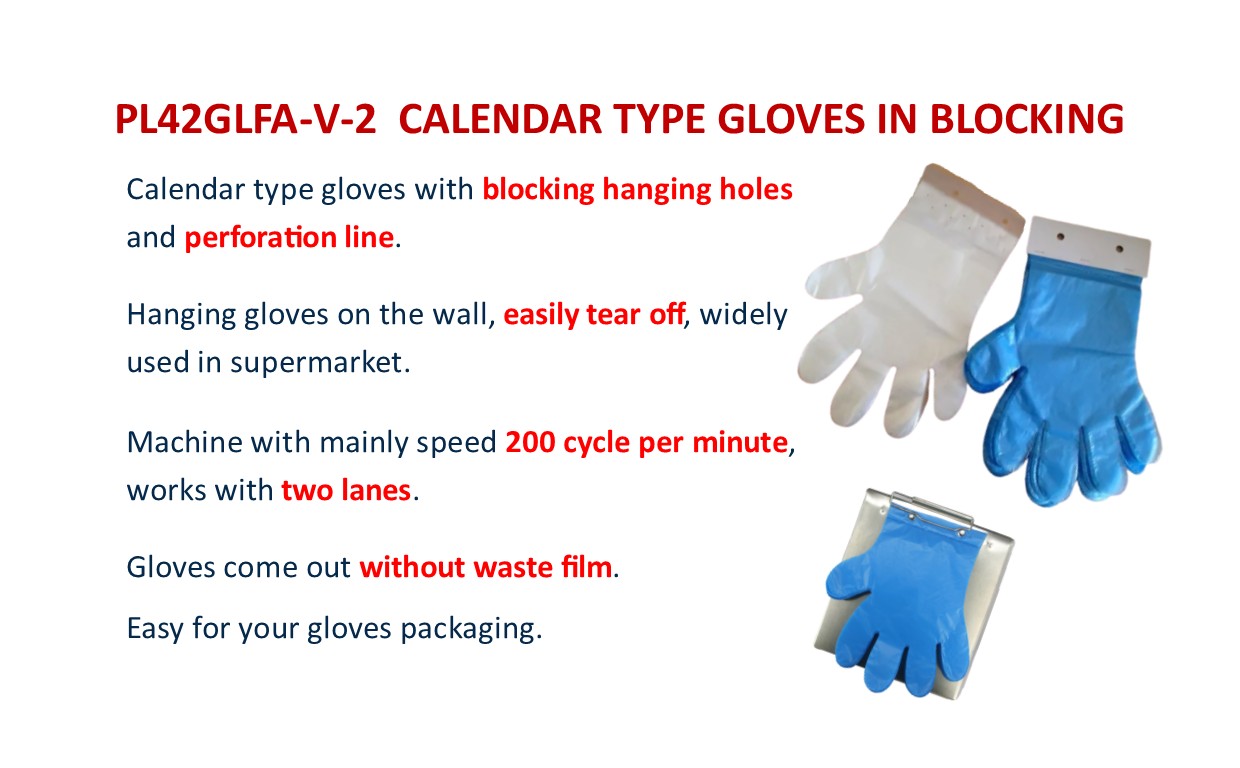 PL42GLFA-V-2 CALENDAR TYPE GLOVES IN BLOCKING

Calendar type gloves with blocking hanging holes and perforation line.

Hanging gloves on the wall, easily tear off, widely used in supermarket.

Machine with mainly speed 200 cycle per minute, works with two lanes.

Gloves come out without waste film.

Easy for your gloves packaging.